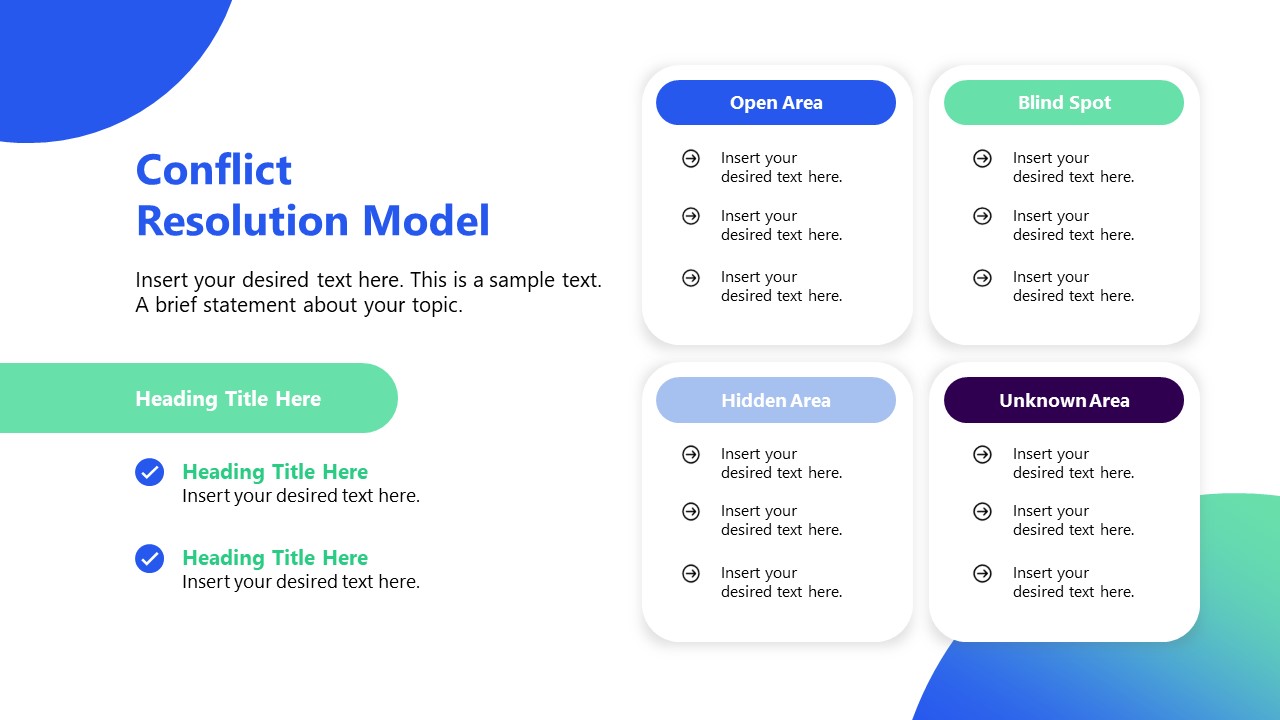 Conflict Resolution Model

Insert your desired text here. This is a sample text. A brief statement about your topic.

Heading Title Here

Heading Title Here
Insert your desired text here.

Heading Title Here
Insert your desired text here.

Open Area

Insert your desired text here.

Insert your desired text here.

Insert your desired text here.

Blind Spot

Insert your desired text here.

Insert your desired text here.

Insert your desired text here.

Hidden Area

Insert your desired text here.

Insert your desired text here.

Insert your desired text here.

Unknown Area

Insert your desired text here.

Insert your desired text here.

Insert your desired text here.